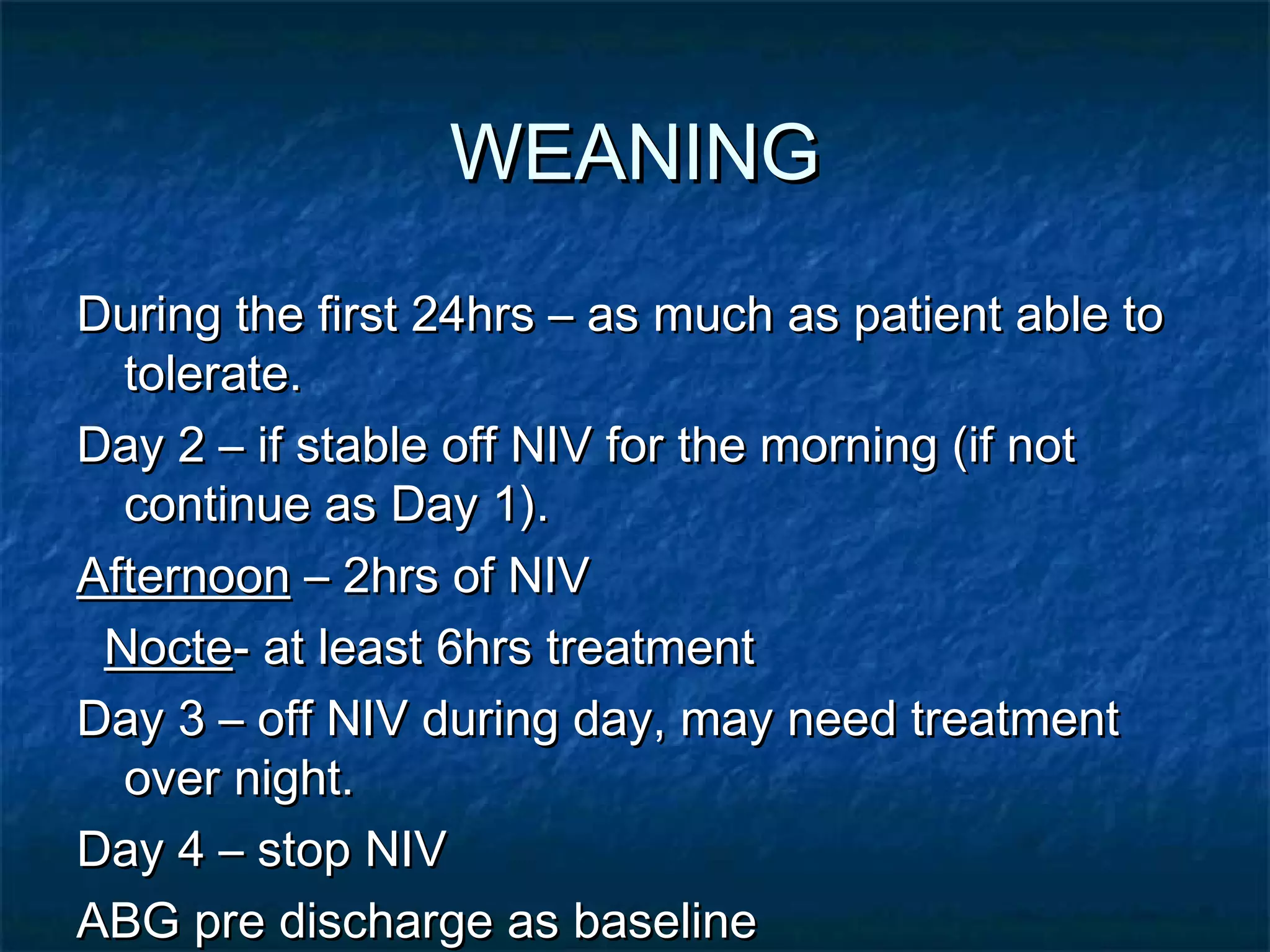 WEANING

During the first 24hrs – as much as patient able to tolerate.

Day 2 – if stable off NIV for the morning (if not continue as Day 1).

Afternoon – 2hrs of NIV

Nocte- at least 6hrs treatment

Day 3 – off NIV during day, may need treatment over night.

Day 4 – stop NIV

ABG pre discharge as baseline